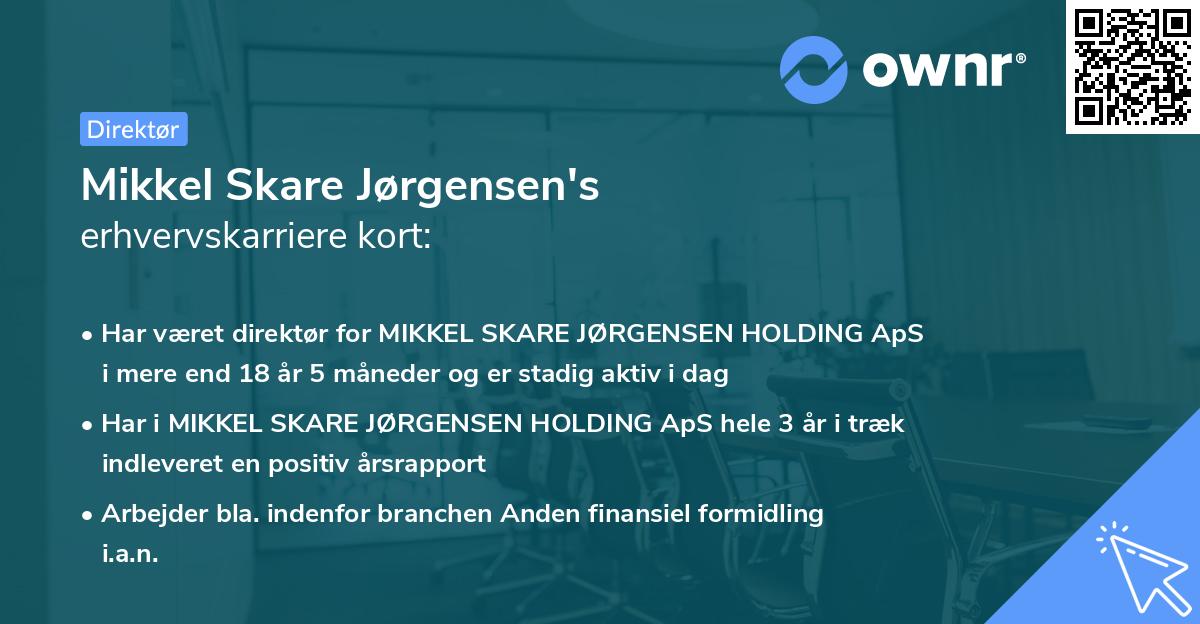 ownr®

Direktør

Mikkel Skare Jørgensen's
erhvervskarriere kort:

• Har været direktør for MIKKEL SKARE JØRGENSEN HOLDING ApS i mere end 18 år 5 måneder og er stadig aktiv i dag

• Har i MIKKEL SKARE JØRGENSEN HOLDING ApS hele 3 år i træk indleveret en positiv årsrapport

• Arbejder bla. indenfor branchen Anden finansiel formidling i.a.n.